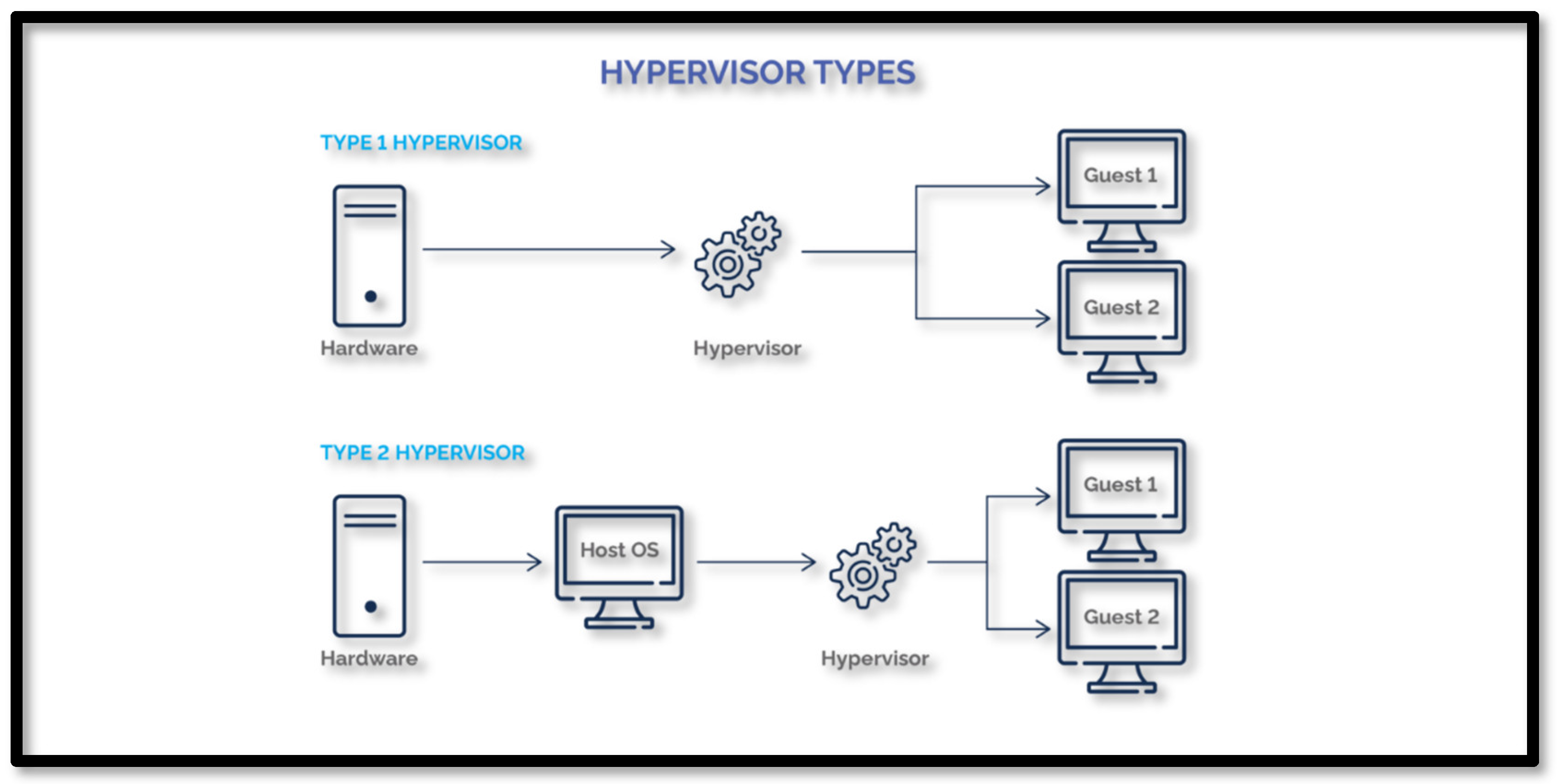 HYPERVISOR TYPES

TYPE 1 HYPERVISOR

Hardware

Hypervisor

Guest 1

Guest 2

TYPE 2 HYPERVISOR

Hardware

Host OS

Hypervisor

Guest 1

Guest 2